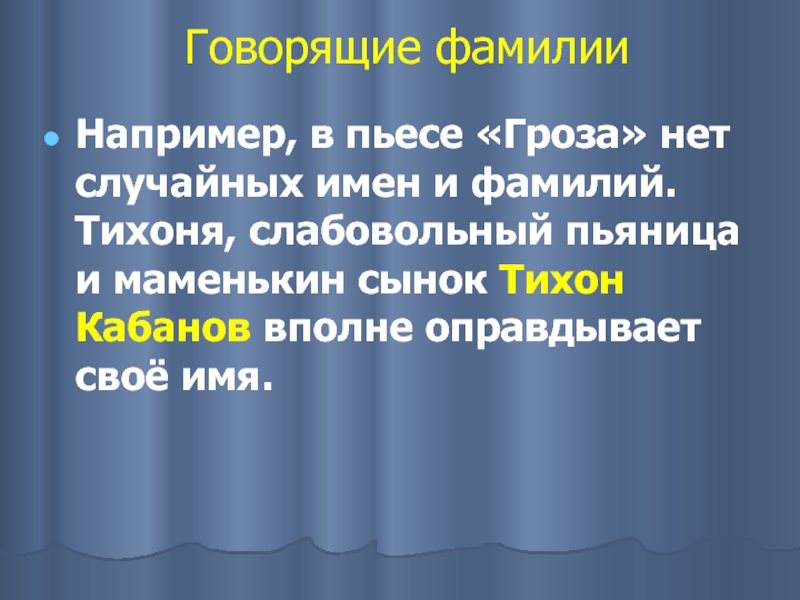 Говорящие фамилии

Например, в пьесе «Гроза» нет случайных имен и фамилий. Тихоня, слабовольный пьяница и маменькин сынок Тихон Кабанов вполне оправдывает своё имя.